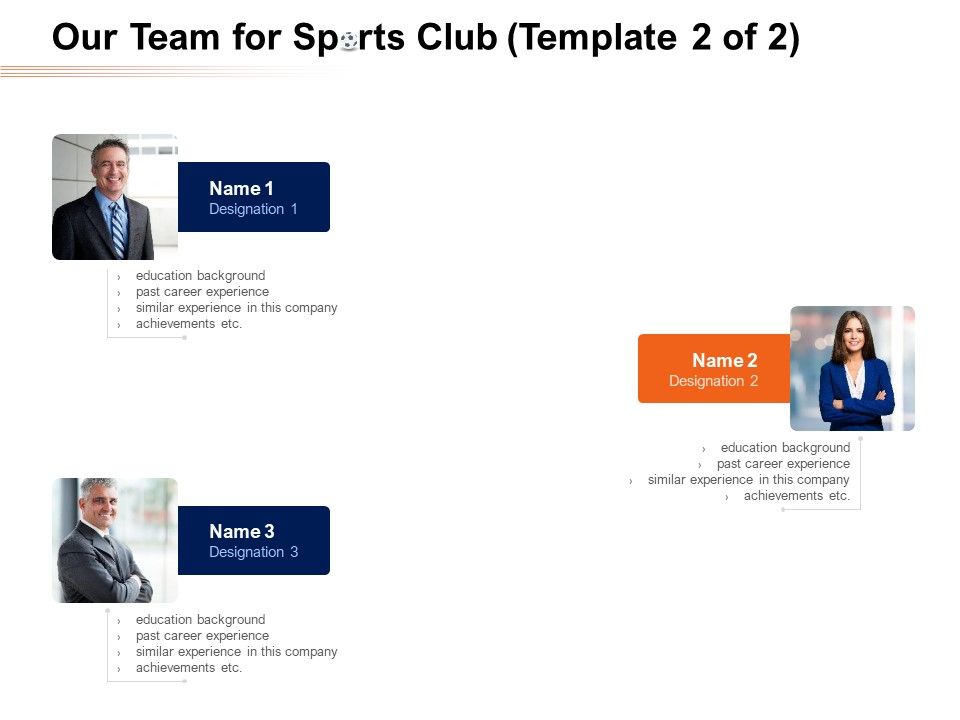 Our Team for Sports Club (Template 2 of 2)

Name 1
Designation 1

› education background
› past career experience
› similar experience in this company
› achievements etc.

Name 2
Designation 2

› education background
› past career experience
› similar experience in this company
› achievements etc.

Name 3
Designation 3

› education background
› past career experience
› similar experience in this company
› achievements etc.